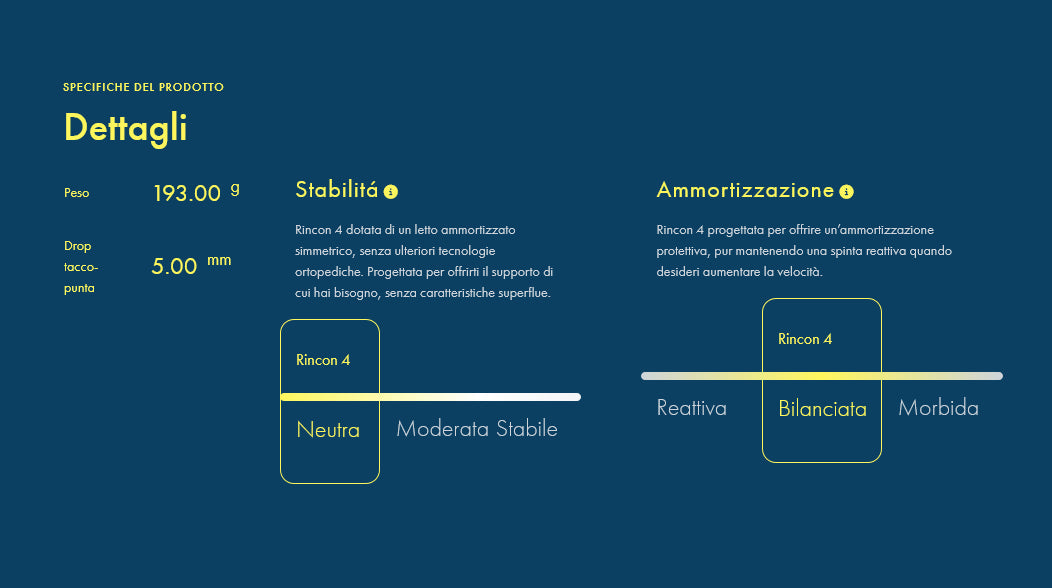 SPECIFICHE DEL PRODOTTO

Dettagli

Peso 193.00 g

Drop tacco-punta 5.00 mm

Stabilitá

Rincon 4 dotata di un letto ammortizzato simmetrico, senza ulteriori tecnologie ortopediche. Progettata per offrirti il supporto di cui hai bisogno, senza caratteristiche superflue.

Rincon 4

Neutra Moderata Stabile

Ammortizzazione

Rincon 4 progettata per offrire un'ammortizzazione protettiva, pur mantenendo una spinta reattiva quando desideri aumentare la velocità.

Rincon 4

Reattiva Bilanciata Morbida